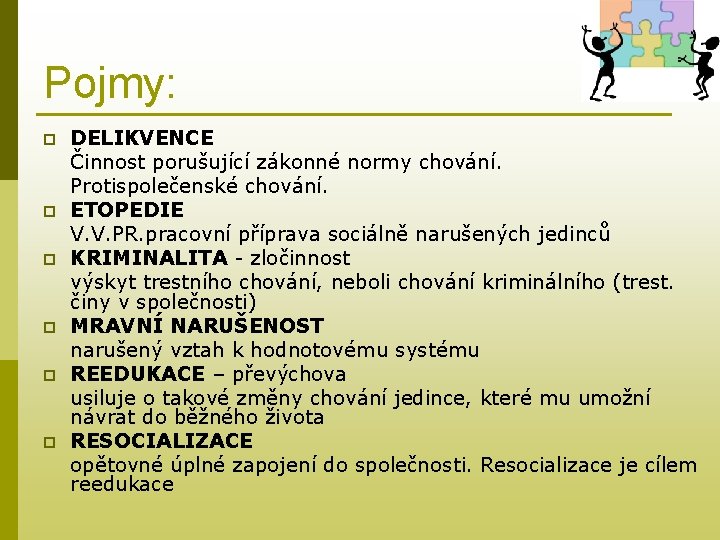 Pojmy:

DELIKVENCE
Činnost porušující zákonné normy chování. Protispolečenské chování.

ETOPEDIE
V.V.PR.pracovní příprava sociálně narušených jedinců

KRIMINALITA - zločinnost
výskyt trestního chování, neboli chování kriminálního (trest. činy v společnosti)

MRAVNÍ NARUŠENOST
narušený vztah k hodnotovému systému

REEDUKACE – převýchova
usiluje o takové změny chování jedince, které mu umožní návrat do běžného života

RESOCIALIZACE
opětovné úplné zapojení do společnosti. Resocializace je cílem reedukace